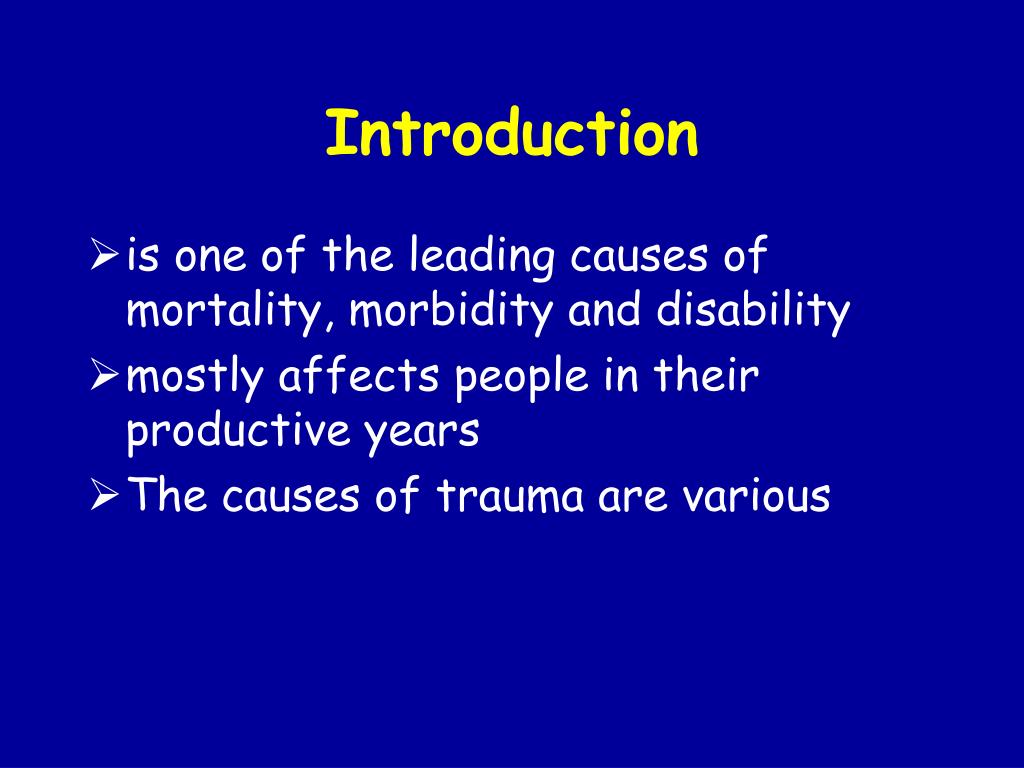 Introduction

➢ is one of the leading causes of mortality, morbidity and disability

➢ mostly affects people in their productive years

➢ The causes of trauma are various